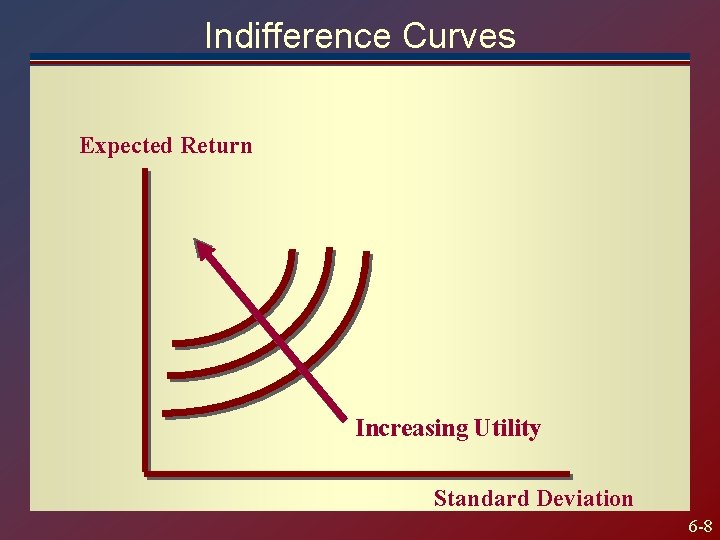 Indifference Curves

Expected Return

Increasing Utility

Standard Deviation

6-8